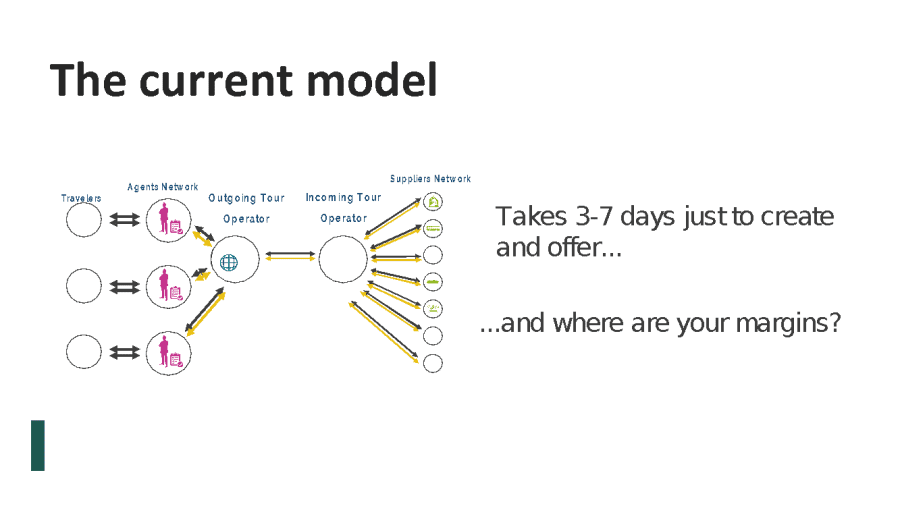 The current model

Travelers

Agents Network

Outgoing Tour Operator

Incoming Tour Operator

Suppliers Network

Takes 3-7 days just to create and offer...

...and where are your margins?